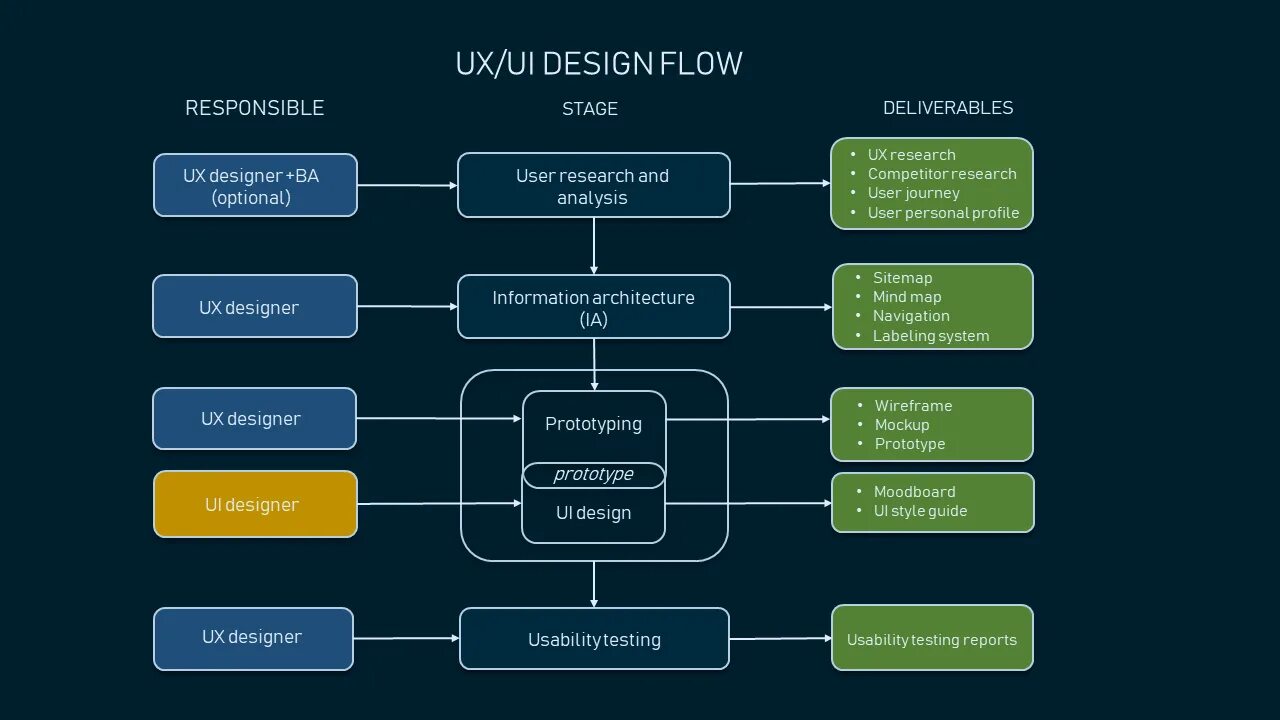 UX/UI DESIGN FLOW

RESPONSIBLE

STAGE

DELIVERABLES

UX designer + BA (optional)

User research and analysis

- UX research
- Competitor research
- User journey
- User personal profile

UX designer

Information architecture (IA)

- Sitemap
- Mind map
- Navigation
- Labeling system

UX designer

Prototyping

- Wireframe
- Mockup
- Prototype

prototype

UI designer

UI design

- Moodboard
- UI style guide

UX designer

Usability testing

Usability testing reports